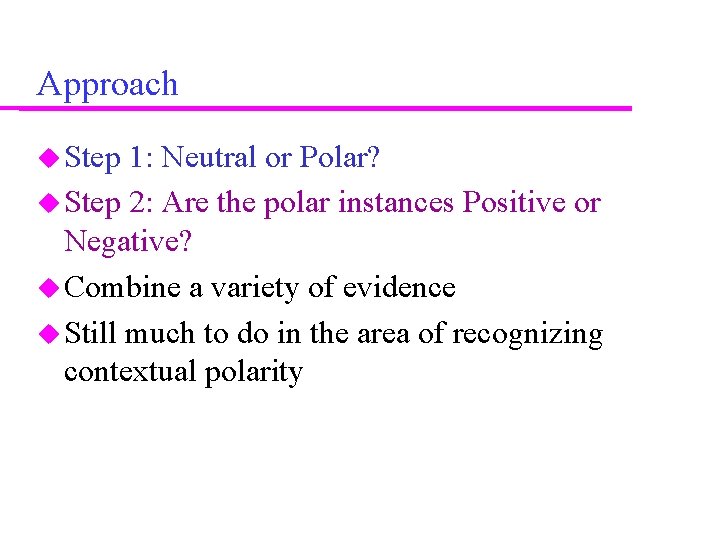 Approach

Step 1: Neutral or Polar?

Step 2: Are the polar instances Positive or Negative?

Combine a variety of evidence

Still much to do in the area of recognizing contextual polarity